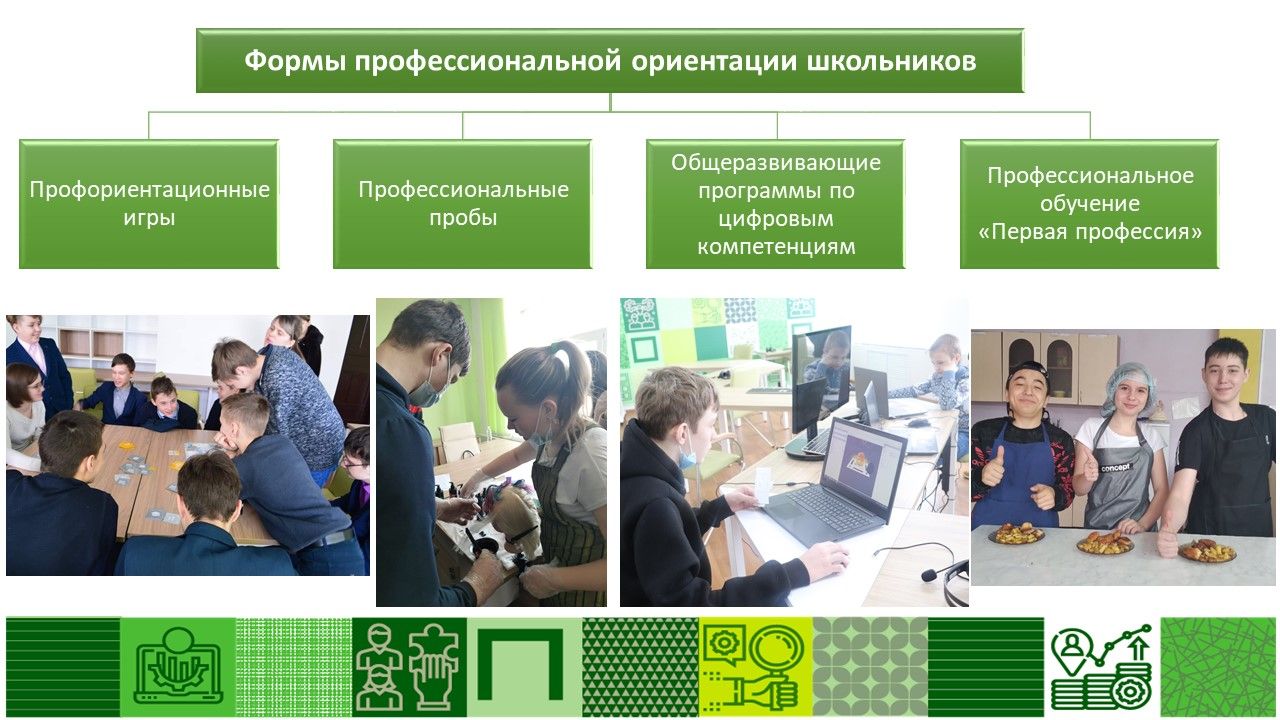 Формы профессиональной ориентации школьников

Профориентационные игры

Профессиональные пробы

Общеразвивающие программы по цифровым компетенциям

Профессиональное обучение «Первая профессия»

concept